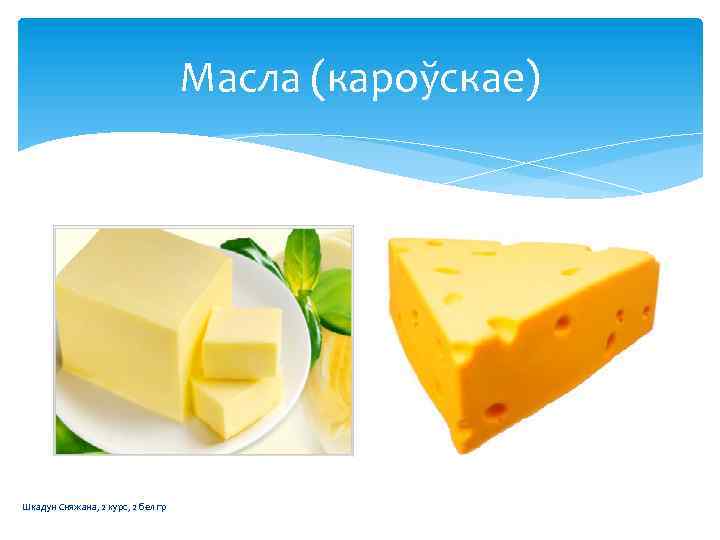 Масла (кароўскае)

Шкадун Сняжана, 2 курс, 2 бел гр